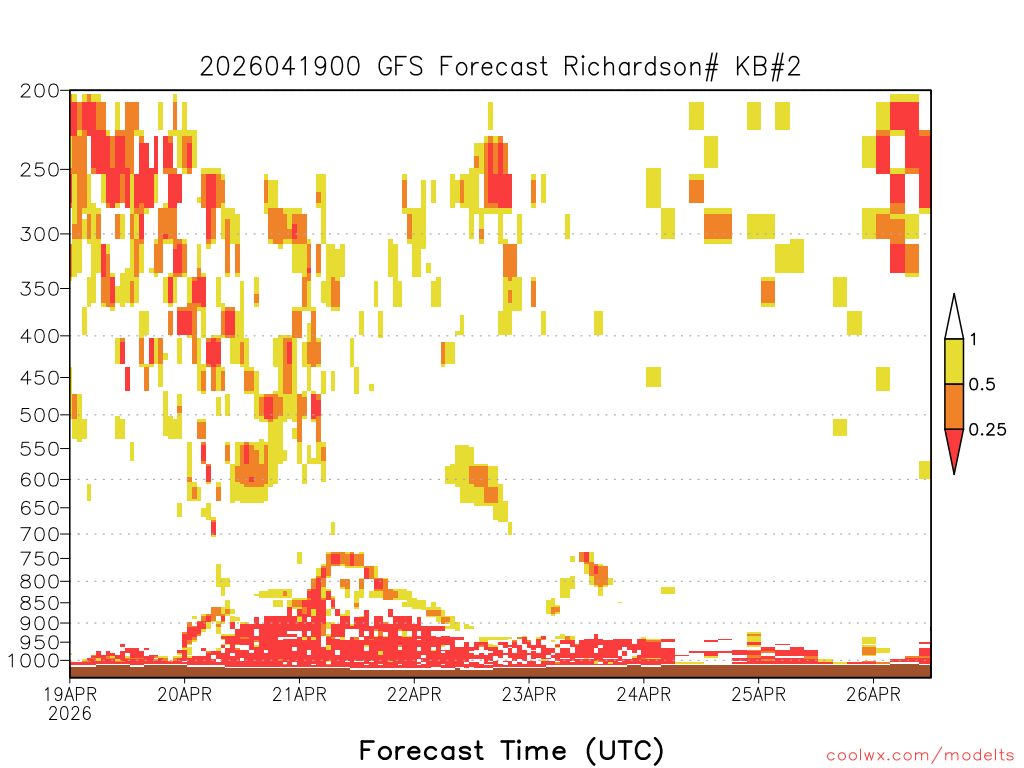 2026041900 GFS Forecast Richardson# KB#2

200
250
300
350
400
450
500
550
600
650
700
750
800
850
900
950
1000

1
0.5
0.25

19APR
2026
20APR
21APR
22APR
23APR
24APR
25APR
26APR

Forecast Time (UTC)

coolwx.com/modelts